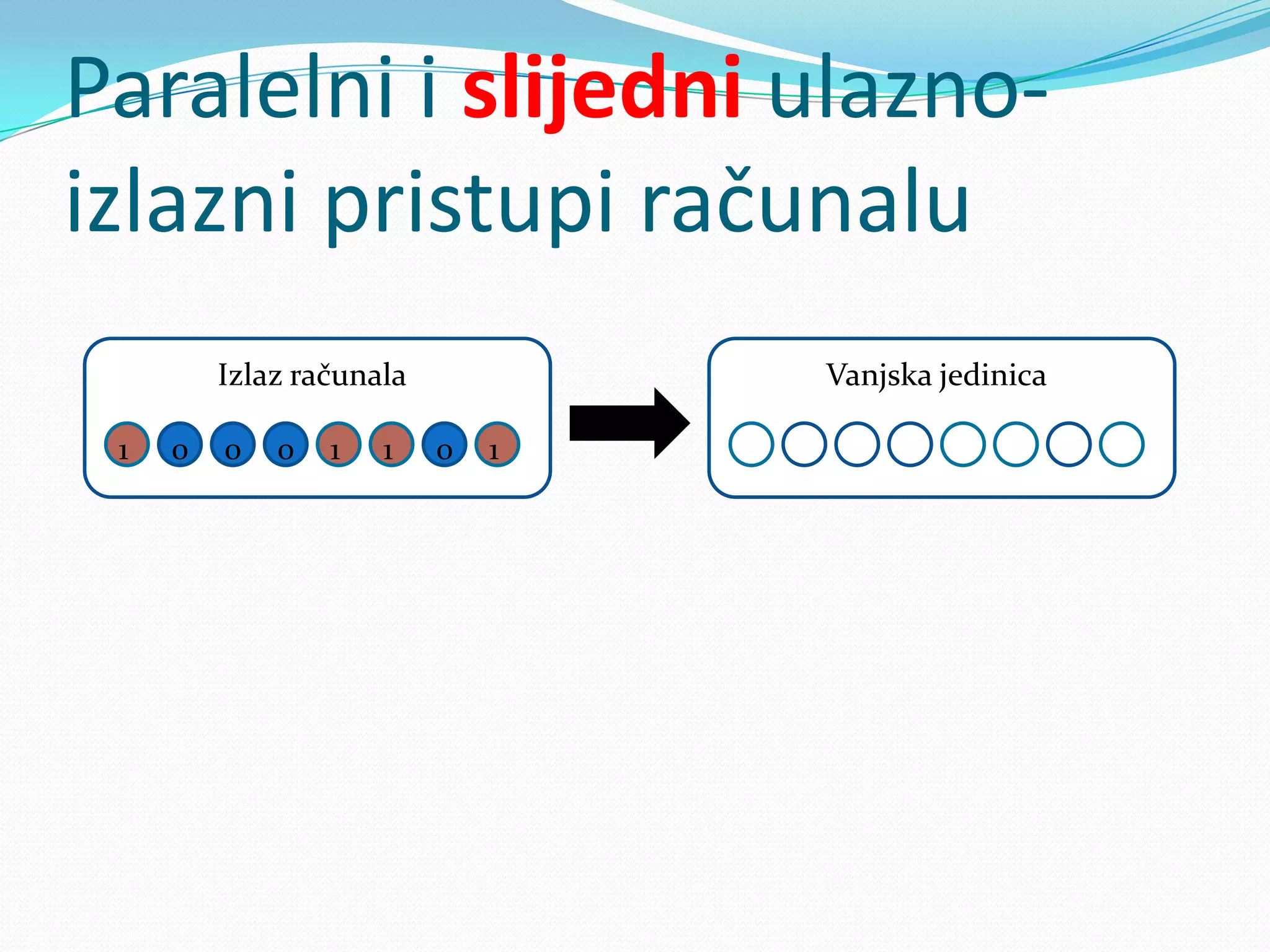 Paralelni i slijedni ulazno-izlazni pristupi računalu

Izlaz računala

1 0 0 0 1 1 0 1

Vanjska jedinica